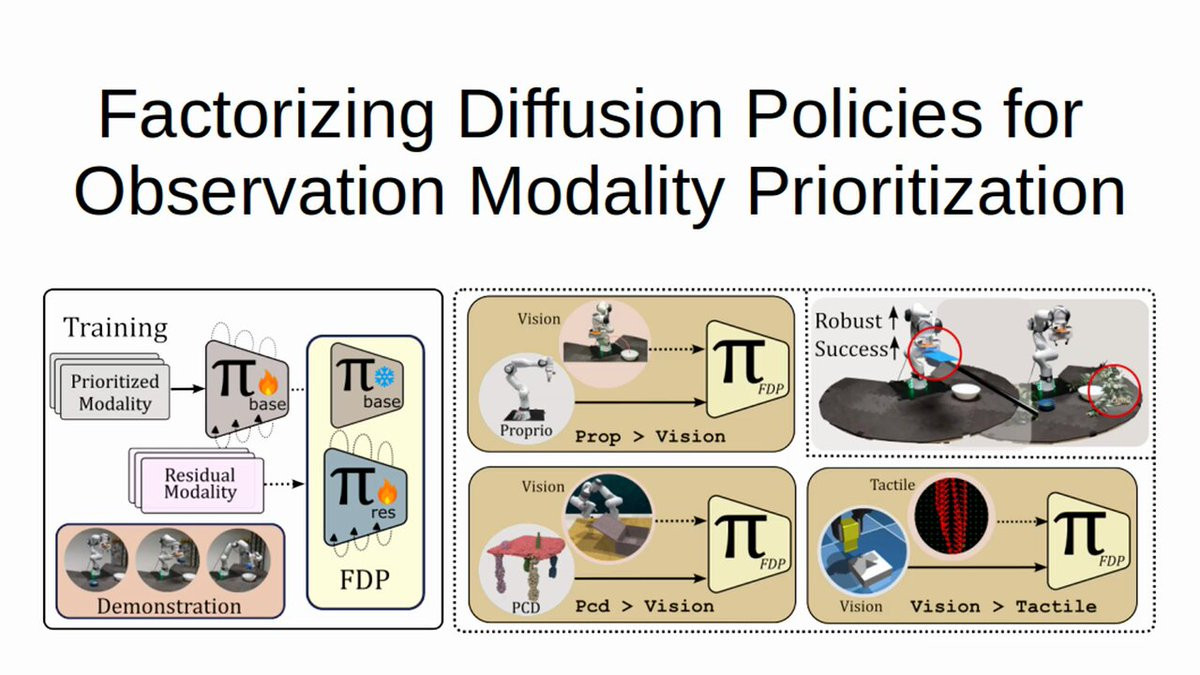 Factorizing Diffusion Policies for Observation Modality Prioritization

Training

Prioritized Modality

$\pi_{base}$

$\pi_{base}$

Residual Modality

$\pi_{res}$

Demonstration

FDP

Vision

Proprio

$\pi_{FDP}$

Prop > Vision

Robust ↑
Success ↑

Vision

PCD

$\pi_{FDP}$

Pcd > Vision

Tactile

Vision

$\pi_{FDP}$

Vision > Tactile